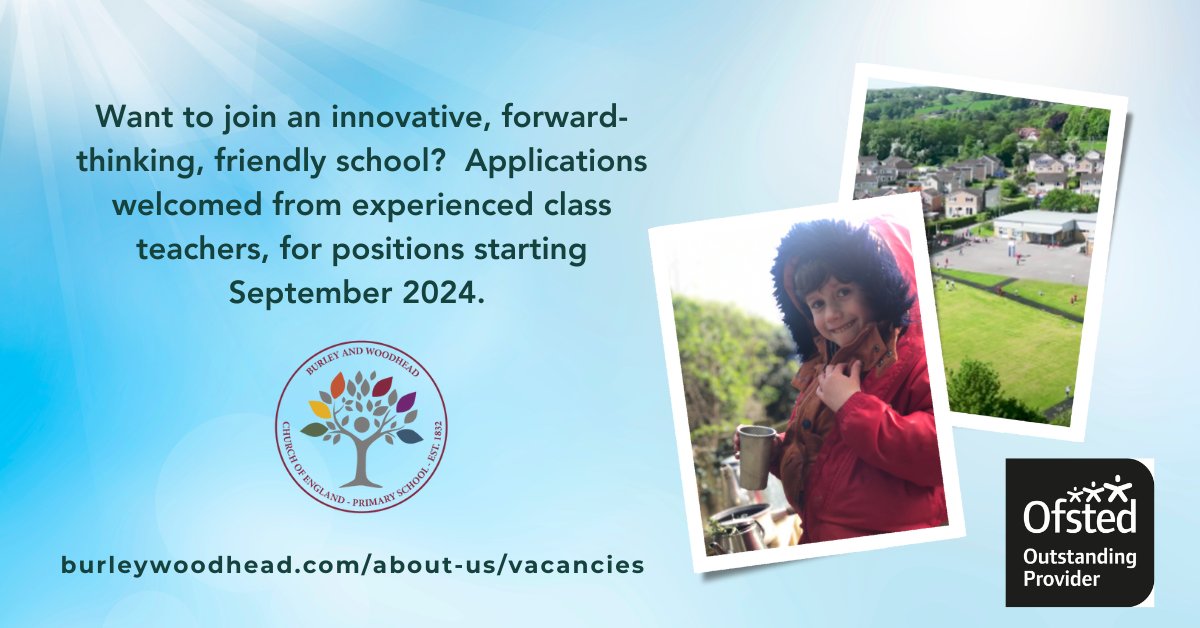 Want to join an innovative, forward-thinking, friendly school? Applications welcomed from experienced class teachers, for positions starting September 2024.

BURLEY AND WOODHEAD CHURCH OF ENGLAND - PRIMARY SCHOOL - EST. 1832

burleywoodhead.com/about-us/vacancies

Ofsted Outstanding Provider